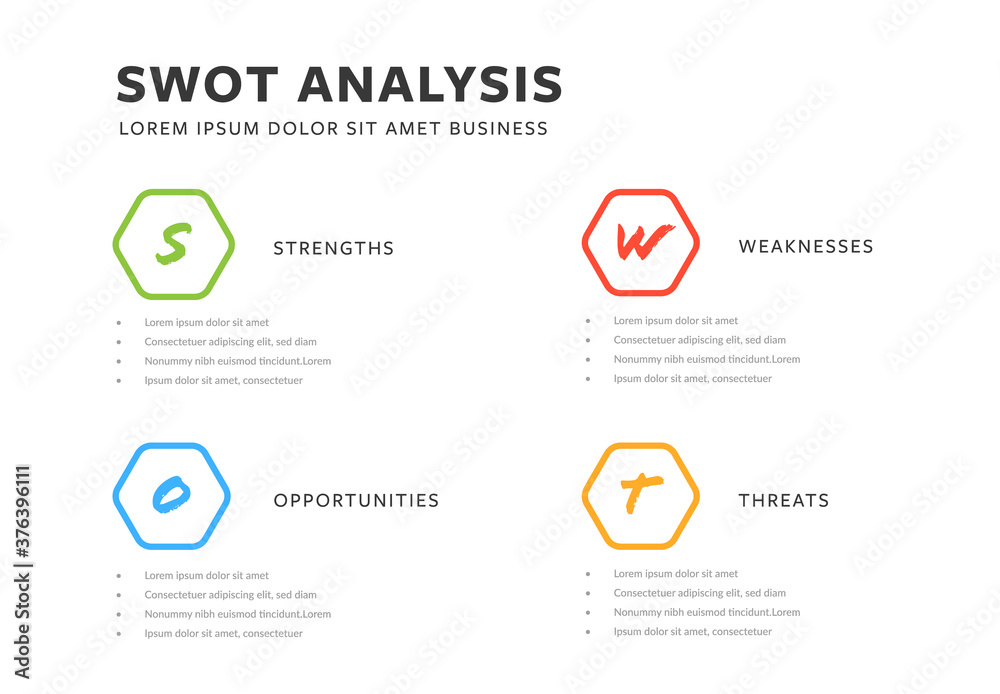 SWOT ANALYSIS
LOREM IPSUM DOLOR SIT AMET BUSINESS

S
STRENGTHS

- Lorem ipsum dolor sit amet
- Consectetuer adipiscing elit, sed diam
- Nonummy nibh euismod tincidunt.Lorem
- Ipsum dolor sit amet, consectetuer

W
WEAKNESSES

- Lorem ipsum dolor sit amet
- Consectetuer adipiscing elit, sed diam
- Nonummy nibh euismod tincidunt.Lorem
- Ipsum dolor sit amet, consectetuer

O
OPPORTUNITIES

- Lorem ipsum dolor sit amet
- Consectetuer adipiscing elit, sed diam
- Nonummy nibh euismod tincidunt.Lorem
- Ipsum dolor sit amet, consectetuer

T
THREATS

- Lorem ipsum dolor sit amet
- Consectetuer adipiscing elit, sed diam
- Nonummy nibh euismod tincidunt.Lorem
- Ipsum dolor sit amet, consectetuer

Adobe Stock | #376396111